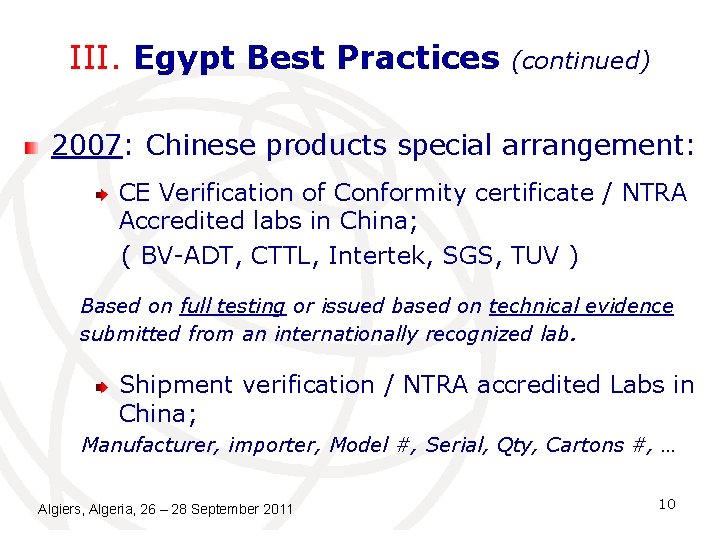 III. Egypt Best Practices (continued)

2007: Chinese products special arrangement:

CE Verification of Conformity certificate / NTRA Accredited labs in China;
( BV-ADT, CTTL, Intertek, SGS, TUV )

Based on full testing or issued based on technical evidence submitted from an internationally recognized lab.

Shipment verification / NTRA accredited Labs in China;

Manufacturer, importer, Model #, Serial, Qty, Cartons #, …

Algiers, Algeria, 26 – 28 September 2011

10